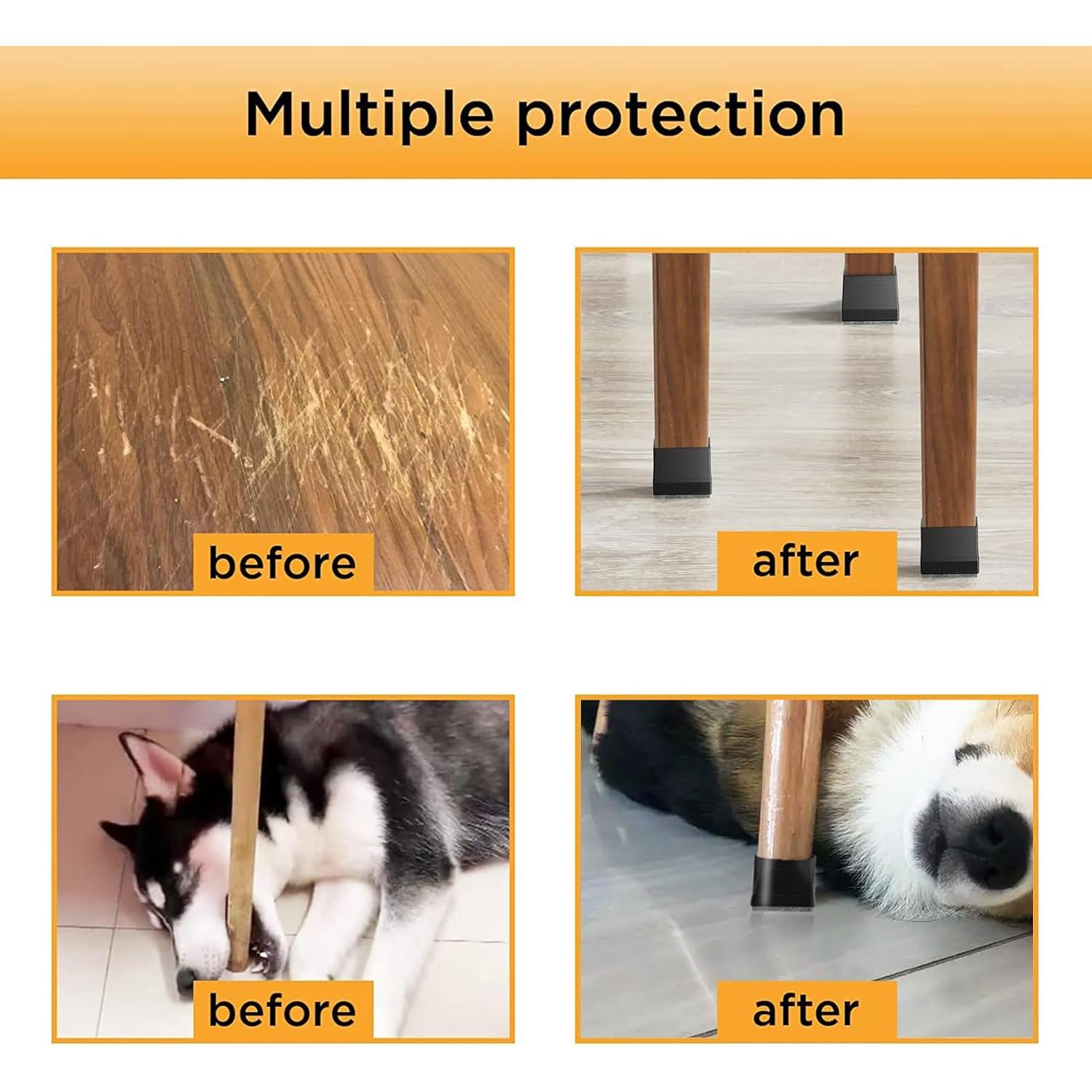 Multiple protection

before

after

before

after